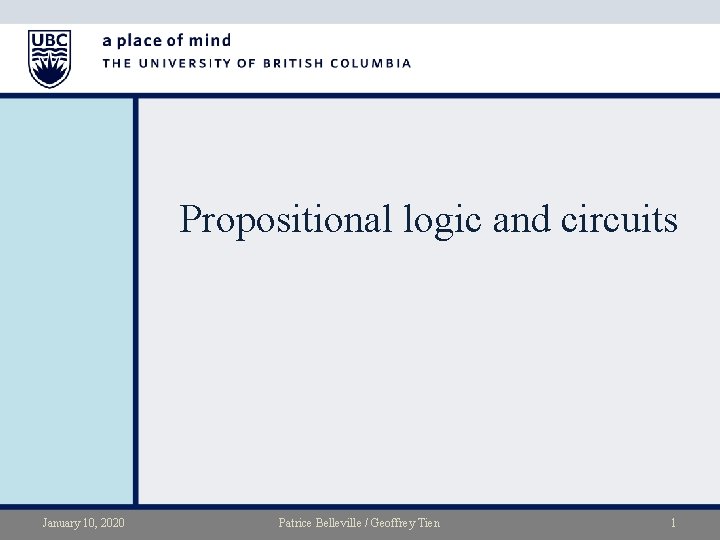 UBC

a place of mind
THE UNIVERSITY OF BRITISH COLUMBIA

Propositional logic and circuits

January 10, 2020 Patrice Belleville / Geoffrey Tien 1